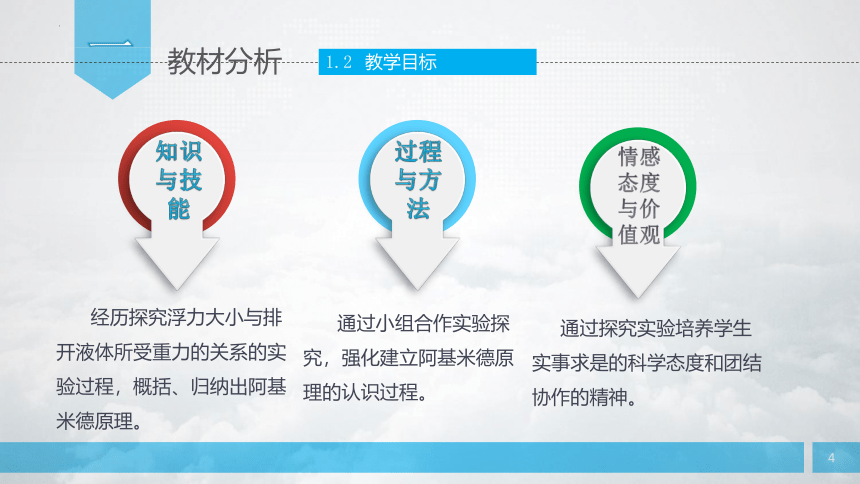 一 教材分析

1.2 教学目标

知识与技能

过程与方法

情感态度与价值观

经历探究浮力大小与排开液体所受重力的关系的实验过程，概括、归纳出阿基米德原理。

通过小组合作实验探究，强化建立阿基米德原理的认识过程。

通过探究实验培养学生实事求是的科学态度和团结协作的精神。

4